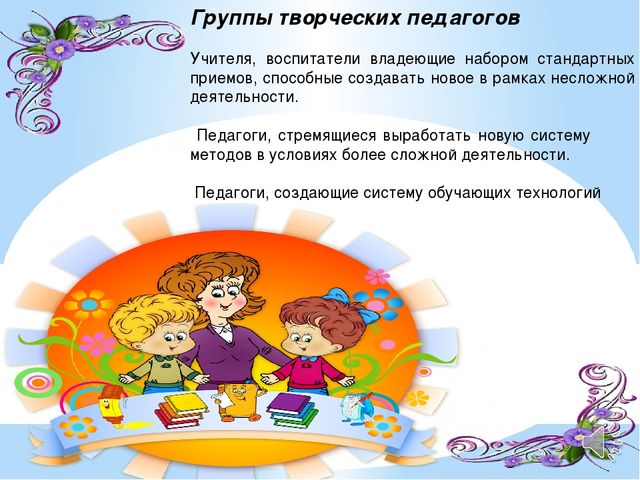 Группы творческих педагогов

Учителя, воспитатели владеющие набором стандартных приемов, способные создавать новое в рамках несложной деятельности.

Педагоги, стремящиеся выработать новую систему методов в условиях более сложной деятельности.

Педагоги, создающие систему обучающих технологий